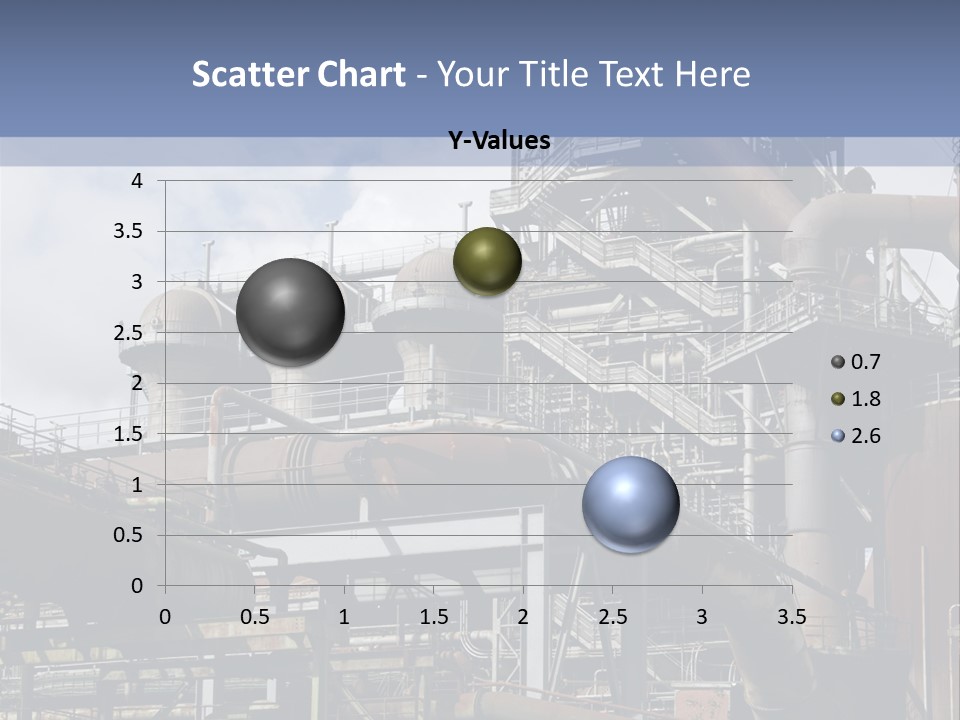 Scatter Chart - Your Title Text Here

Y-Values

4
3.5
3
2.5
2
1.5
1
0.5
0

0 0.5 1 1.5 2 2.5 3 3.5

0.7
1.8
2.6